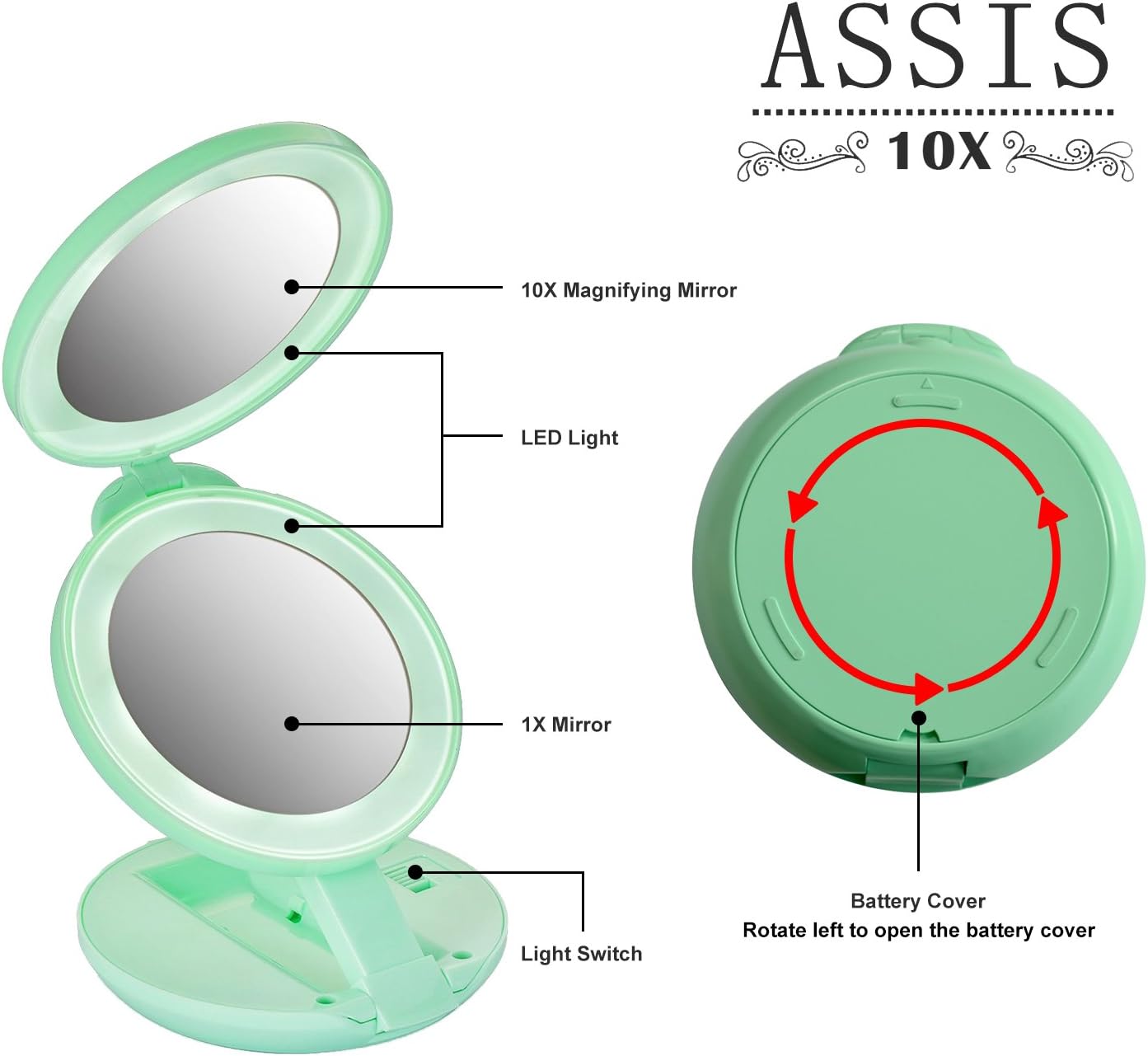 ASSIS

10X

10X Magnifying Mirror

LED Light

1X Mirror

Light Switch

Battery Cover
Rotate left to open the battery cover